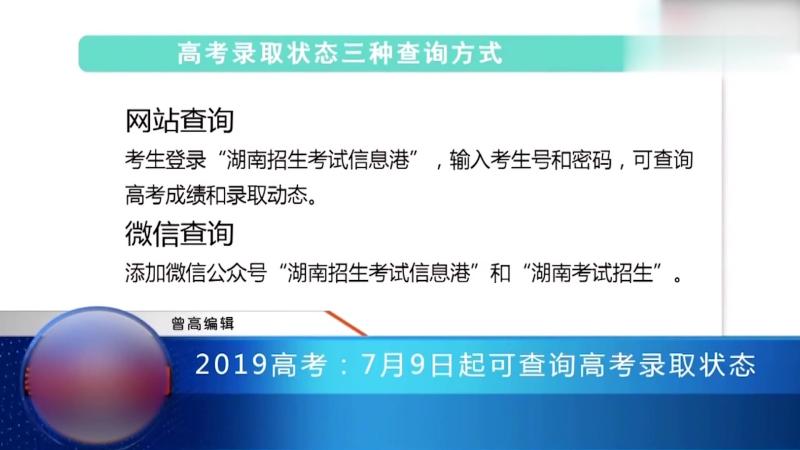 高考录取状态三种查询方式

网站查询

考生登录“湖南招生考试信息港”，输入考生号和密码，可查询高考成绩和录取动态。

微信查询

添加微信公众号“湖南招生考试信息港”和“湖南考试招生”。

曾高编辑

2019高考：7月9日起可查询高考录取状态